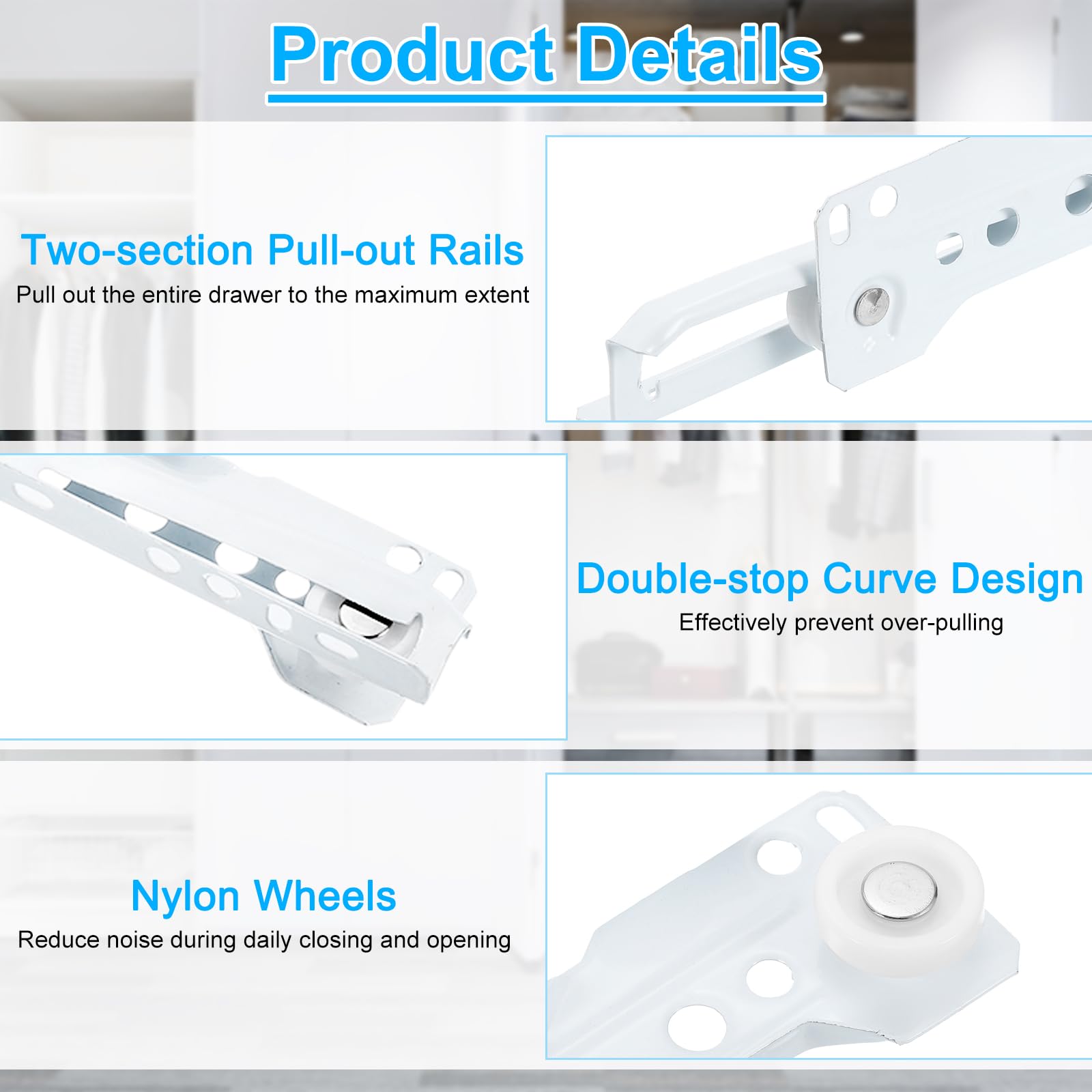 Product Details

Two-section Pull-out Rails
Pull out the entire drawer to the maximum extent

Double-stop Curve Design
Effectively prevent over-pulling

Nylon Wheels
Reduce noise during daily closing and opening